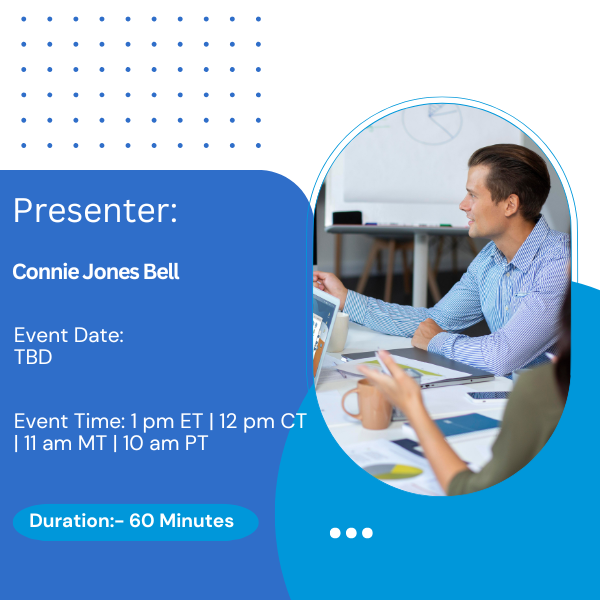 Presenter:

Connie Jones Bell

Event Date:
TBD

Event Time: 1 pm ET | 12 pm CT | 11 am MT | 10 am PT

Duration:- 60 Minutes